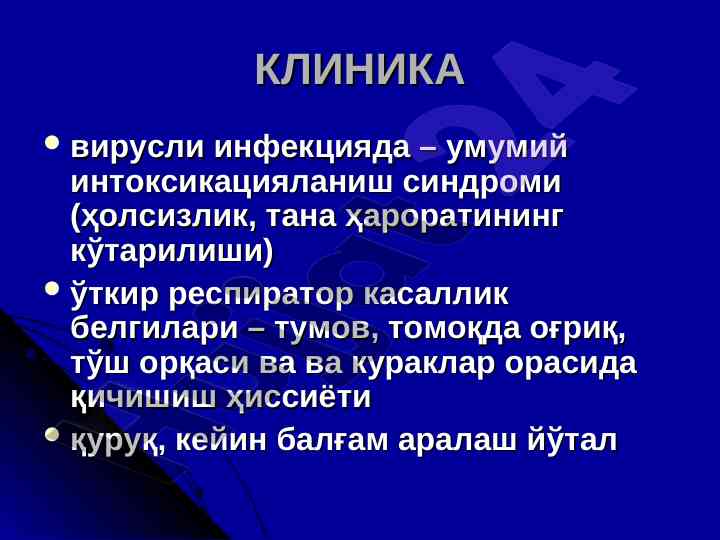 КЛИНИКА

• вирусли инфекцияда – умумий интоксикацияланиш синдроми (ҳолсизлик, тана ҳароратининг кўтарилиши)

• ўткир респиратор касаллик белгилари – тумов, томоқда оғриқ, тўш орқаси ва ва кураклар орасида қичишиш ҳиссиёти

• қуруқ, кейин балғам аралаш йўтал